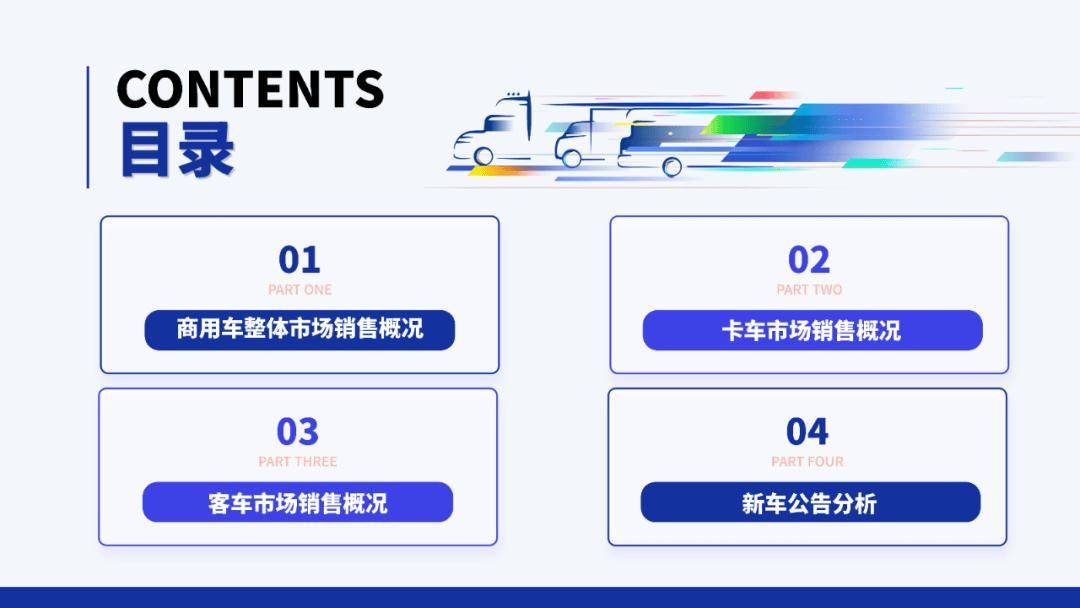 CONTENTS
目录

01
PART ONE
商用车整体市场销售概况

02
PART TWO
卡车市场销售概况

03
PART THREE
客车市场销售概况

04
PART FOUR
新车公告分析